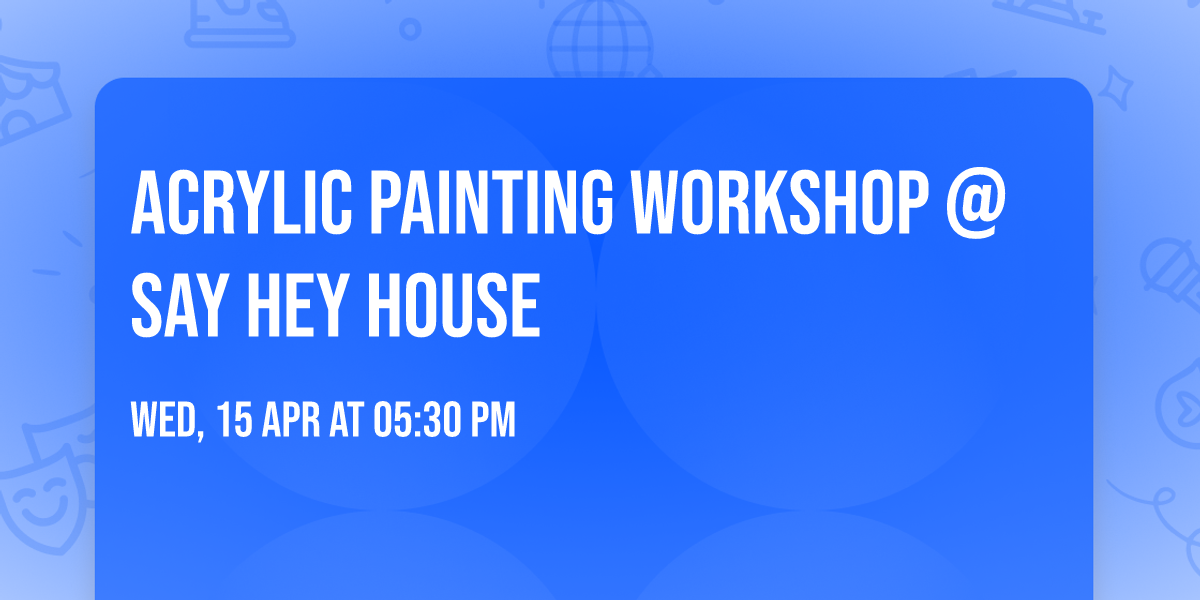 ACRYLIC PAINTING WORKSHOP @ SAY HEY HOUSE

WED, 15 APR AT 05:30 PM